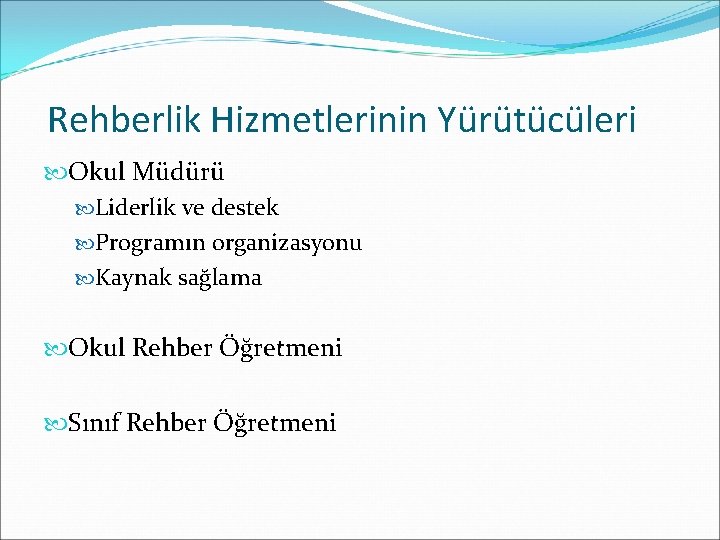 Rehberlik Hizmetlerinin Yürütücüleri

Okul Müdürü

Liderlik ve destek

Programın organizasyonu

Kaynak sağlama

Okul Rehber Öğretmeni

Sınıf Rehber Öğretmeni